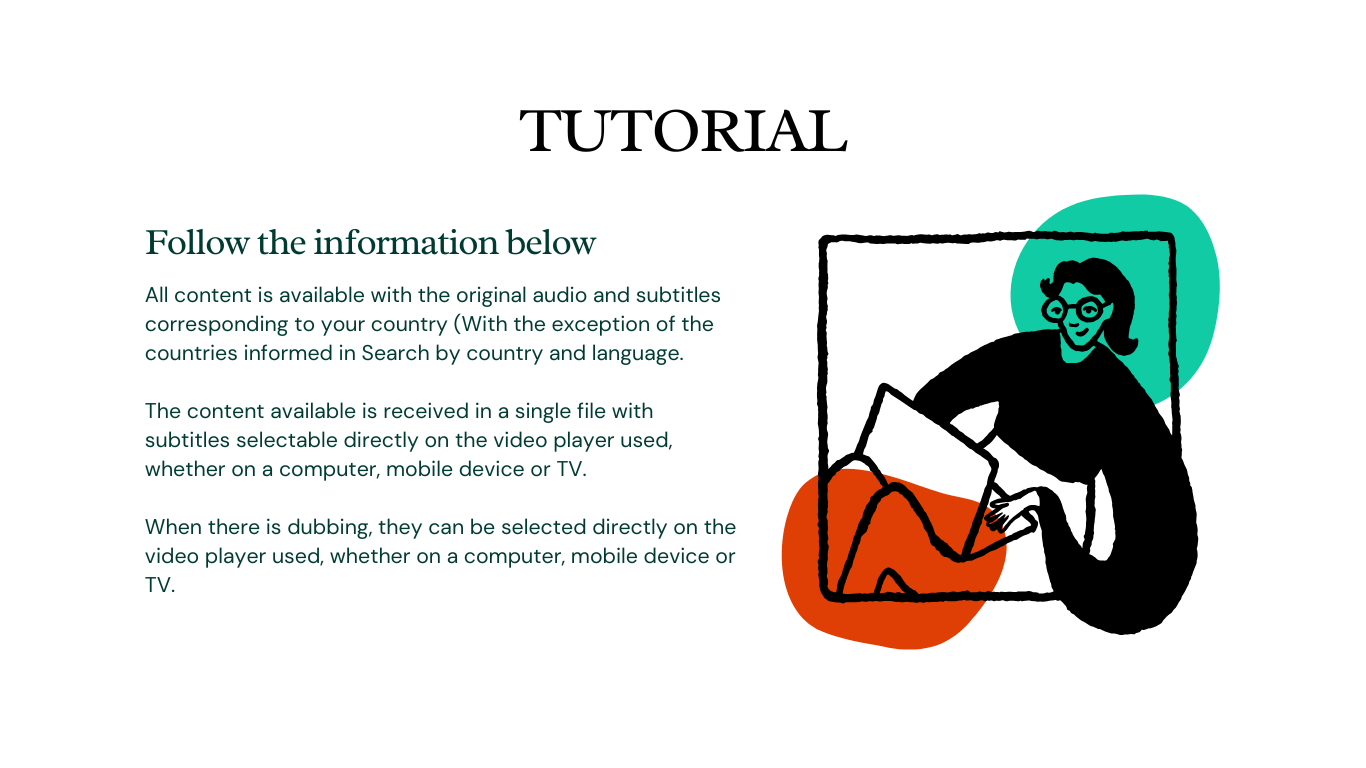 TUTORIAL

Follow the information below

All content is available with the original audio and subtitles corresponding to your country (With the exception of the countries informed in Search by country and language.

The content available is received in a single file with subtitles selectable directly on the video player used, whether on a computer, mobile device or TV.

When there is dubbing, they can be selected directly on the video player used, whether on a computer, mobile device or TV.